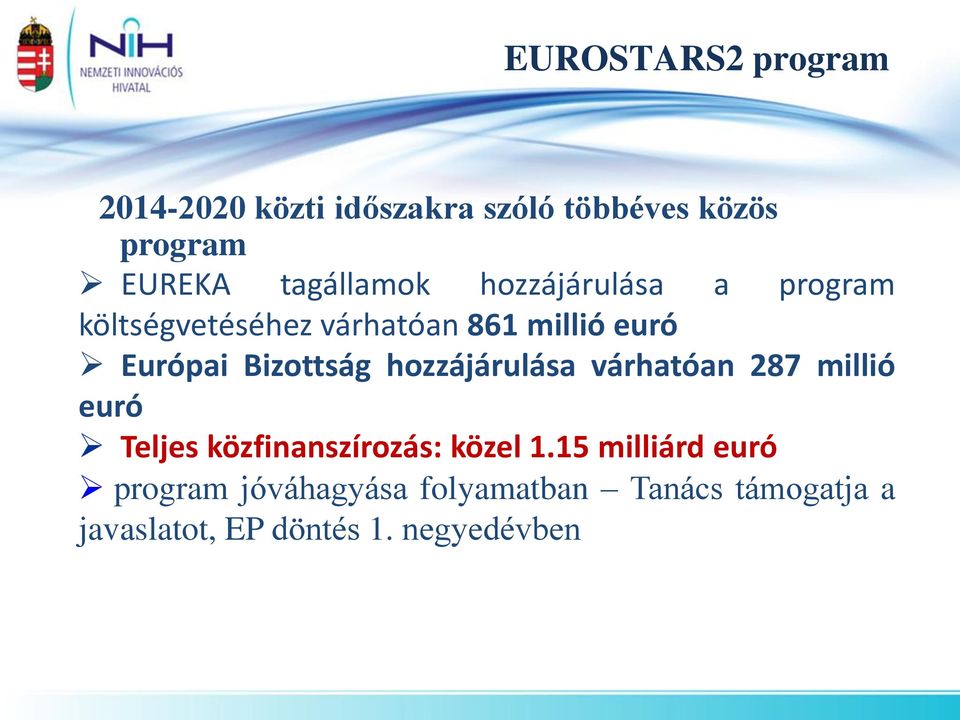 NIH
NEMZETI INNOVÁCIÓS HIVATAL

EUROSTARS2 program

2014-2020 közti időszakra szóló többéves közös program

➢ EUREKA tagállamok hozzájárulása a program költségvetéséhez várhatóan 861 millió euró

➢ Európai Bizottság hozzájárulása várhatóan 287 millió euró

➢ Teljes közfinanszírozás: közel 1.15 milliárd euró

➢ program jóváhagyása folyamatban – Tanács támogatja a javaslatot, EP döntés 1. negyedévben